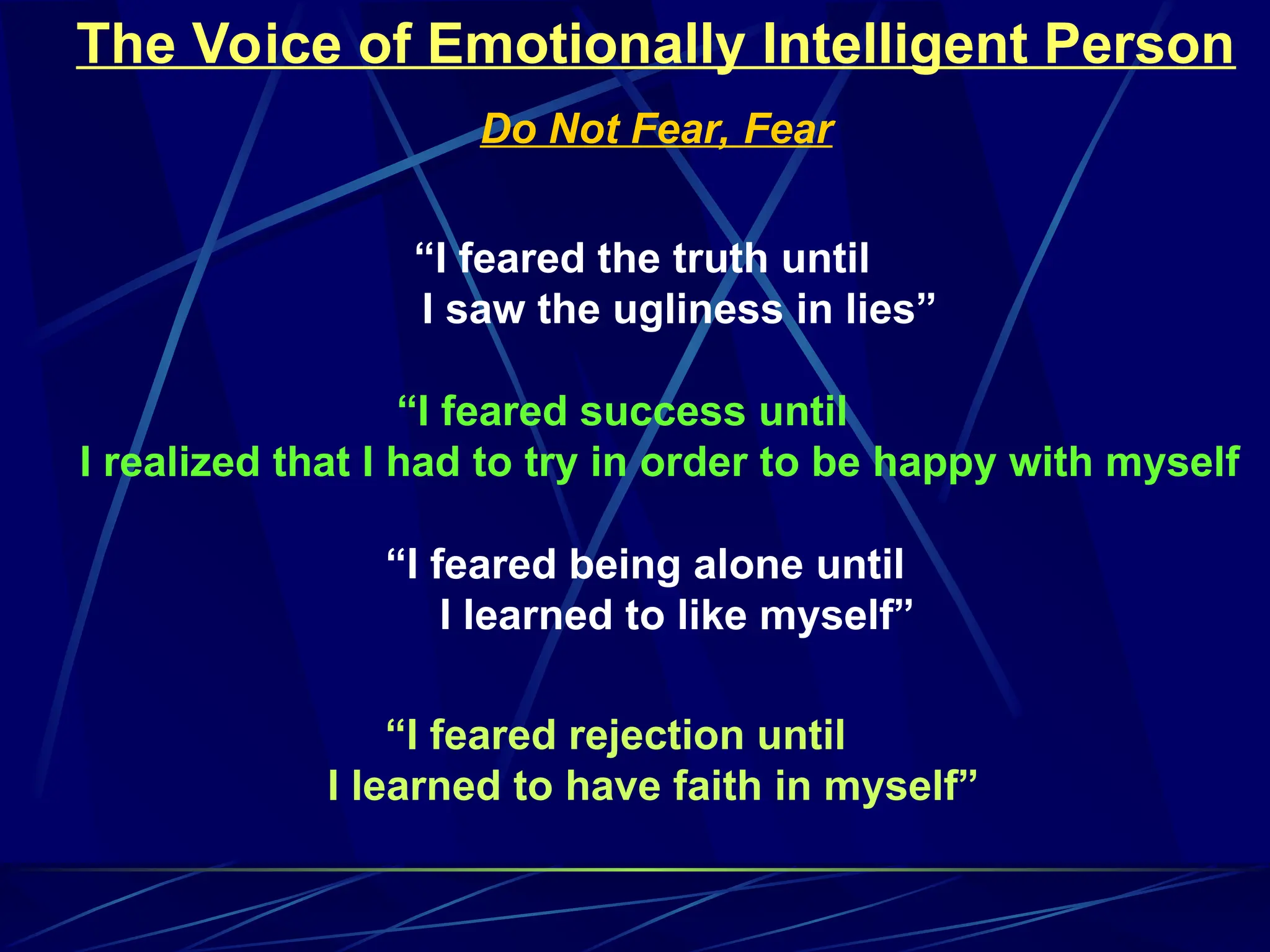 The Voice of Emotionally Intelligent Person

Do Not Fear, Fear

“I feared the truth until I saw the ugliness in lies”

“I feared success until I realized that I had to try in order to be happy with myself

“I feared being alone until I learned to like myself”

“I feared rejection until I learned to have faith in myself”